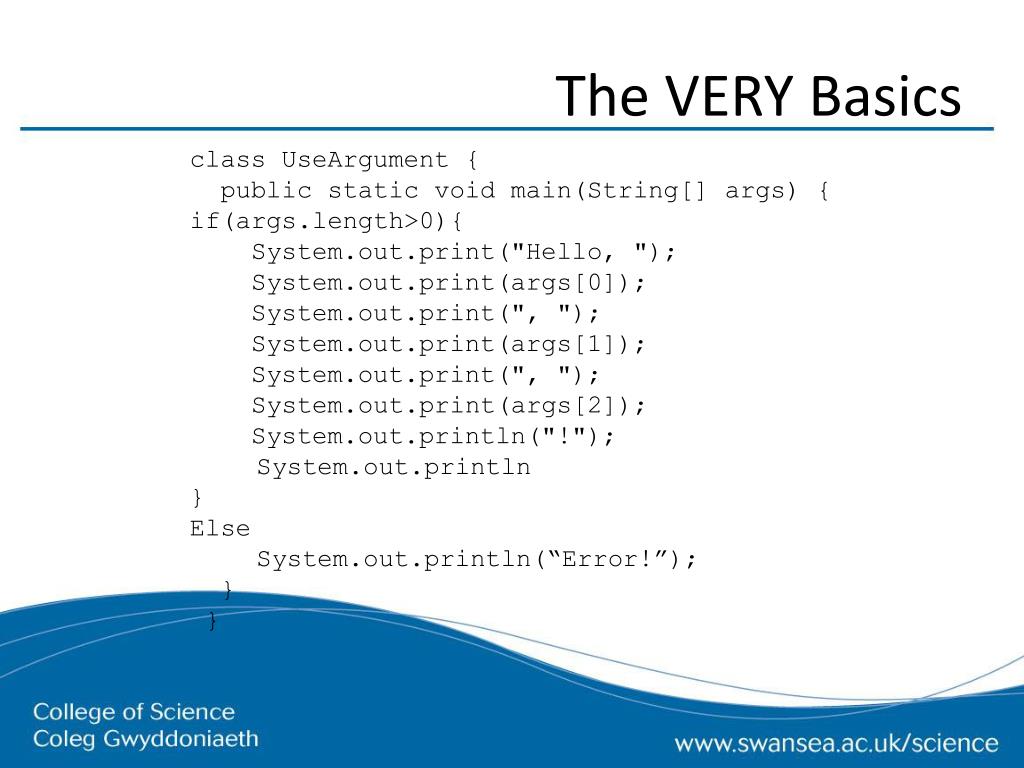 The VERY Basics

class UseArgument {
  public static void main(String[] args) {
if(args.length>0){
    System.out.print("Hello, ");
    System.out.print(args[0]);
    System.out.print(", ");
    System.out.print(args[1]);
    System.out.print(", ");
    System.out.print(args[2]);
    System.out.println("!");
    System.out.println
}
Else
    System.out.println(“Error!”);
  }
 }

College of Science
Coleg Gwyddoniaeth

www.swansea.ac.uk/science